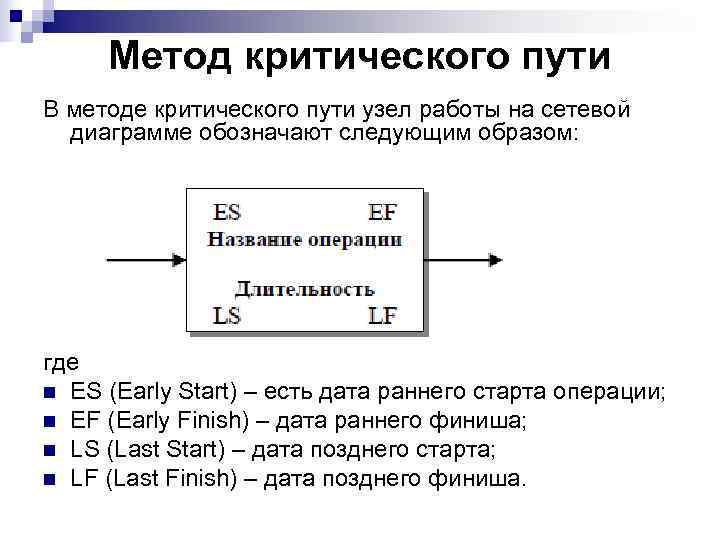 Метод критического пути

В методе критического пути узел работы на сетевой диаграмме обозначают следующим образом:

ES EF
Название операции
Длительность
LS LF

где
ES (Early Start) – есть дата раннего старта операции;
EF (Early Finish) – дата раннего финиша;
LS (Last Start) – дата позднего старта;
LF (Last Finish) – дата позднего финиша.